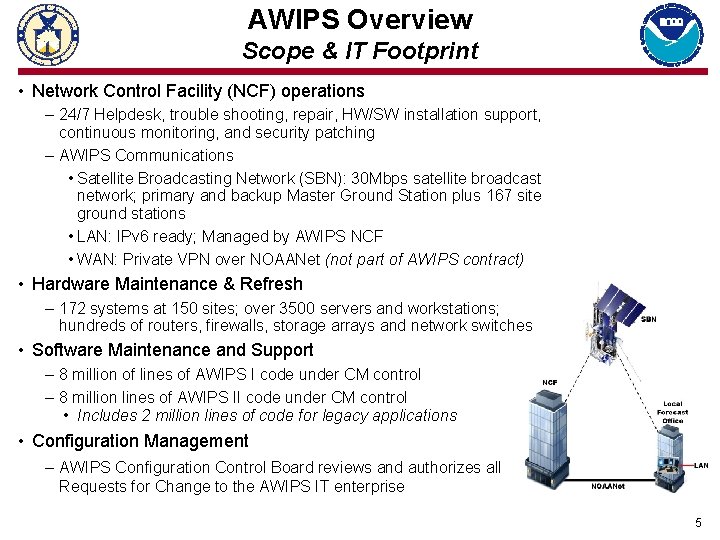 AWIPS Overview
Scope & IT Footprint

• Network Control Facility (NCF) operations
– 24/7 Helpdesk, trouble shooting, repair, HW/SW installation support, continuous monitoring, and security patching
– AWIPS Communications
• Satellite Broadcasting Network (SBN): 30Mbps satellite broadcast network; primary and backup Master Ground Station plus 167 site ground stations
• LAN: IPv6 ready; Managed by AWIPS NCF
• WAN: Private VPN over NOAANet (not part of AWIPS contract)
• Hardware Maintenance & Refresh
– 172 systems at 150 sites; over 3500 servers and workstations; hundreds of routers, firewalls, storage arrays and network switches
• Software Maintenance and Support
– 8 million of lines of AWIPS I code under CM control
– 8 million lines of AWIPS II code under CM control
• Includes 2 million lines of code for legacy applications
• Configuration Management
– AWIPS Configuration Control Board reviews and authorizes all Requests for Change to the AWIPS IT enterprise

SBN
NCF
Local Forecast Office
LAN
NOAANet

5